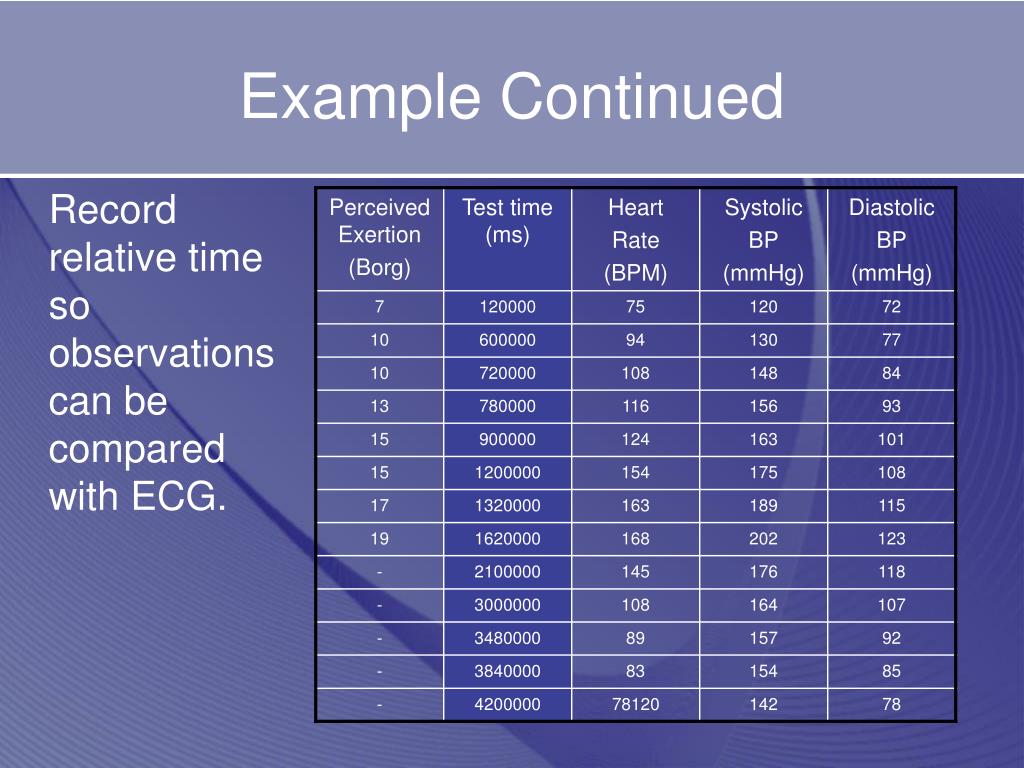 Example Continued

Record relative time so observations can be compared with ECG.

| Perceived Exertion (Borg) | Test time (ms) | Heart Rate (BPM) | Systolic BP (mmHg) | Diastolic BP (mmHg) |
|---|---|---|---|---|
| 7 | 120000 | 75 | 120 | 72 |
| 10 | 600000 | 94 | 130 | 77 |
| 10 | 720000 | 108 | 148 | 84 |
| 13 | 780000 | 116 | 156 | 93 |
| 15 | 900000 | 124 | 163 | 101 |
| 15 | 1200000 | 154 | 175 | 108 |
| 17 | 1320000 | 163 | 189 | 115 |
| 19 | 1620000 | 168 | 202 | 123 |
| - | 2100000 | 145 | 176 | 118 |
| - | 3000000 | 108 | 164 | 107 |
| - | 3480000 | 89 | 157 | 92 |
| - | 3840000 | 83 | 154 | 85 |
| - | 4200000 | 78120 | 142 | 78 |